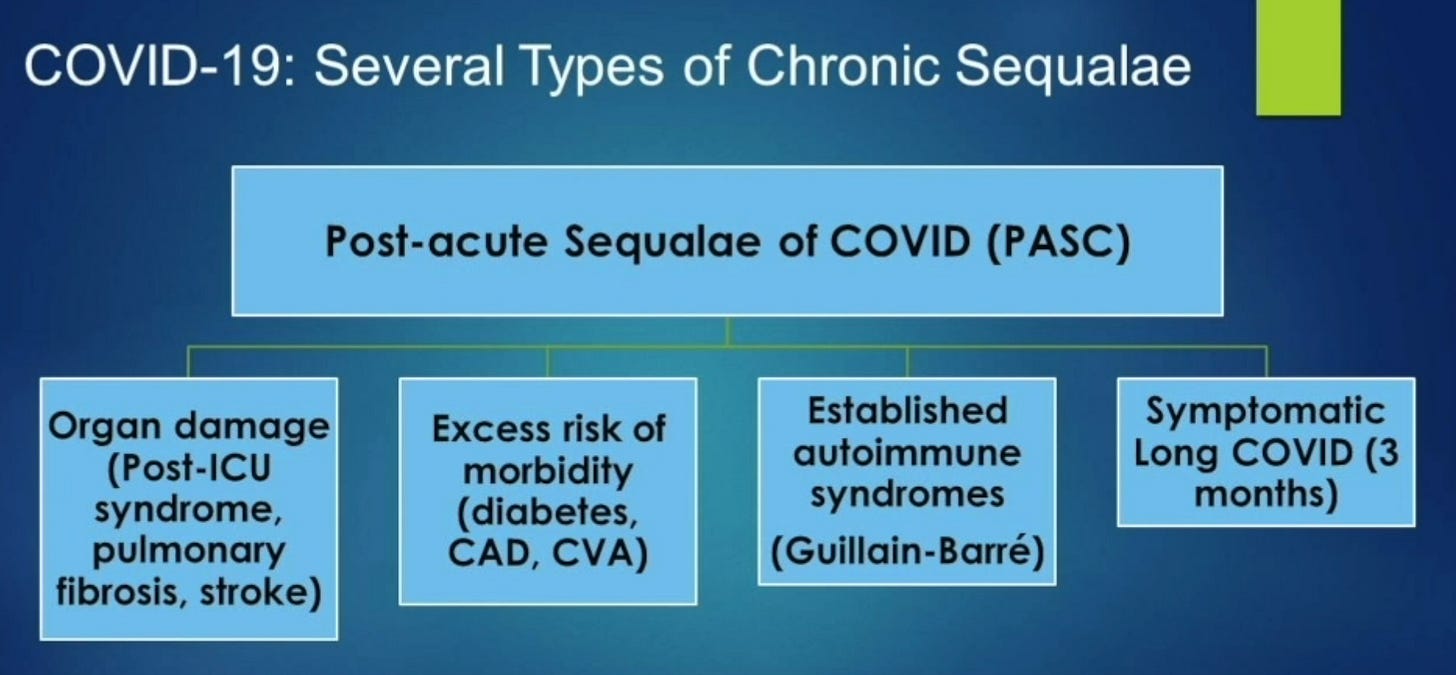 COVID-19: Several Types of Chronic Sequalae

Post-acute Sequalae of COVID (PASC)

Organ damage (Post-ICU syndrome, pulmonary fibrosis, stroke)

Excess risk of morbidity (diabetes, CAD, CVA)

Established autoimmune syndromes (Guillain-Barré)

Symptomatic Long COVID (3 months)